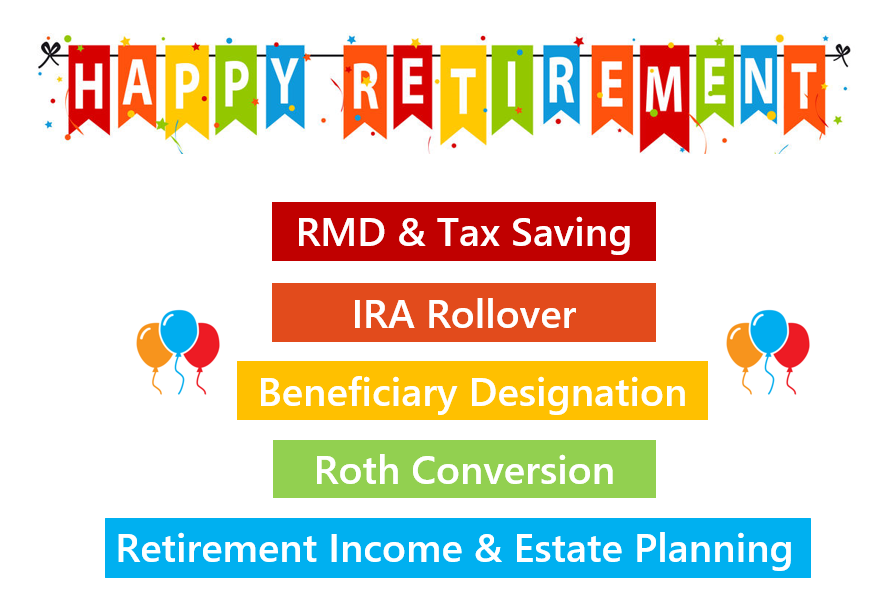 HAPPY RETIREMENT

RMD & Tax Saving

IRA Rollover

Beneficiary Designation

Roth Conversion

Retirement Income & Estate Planning